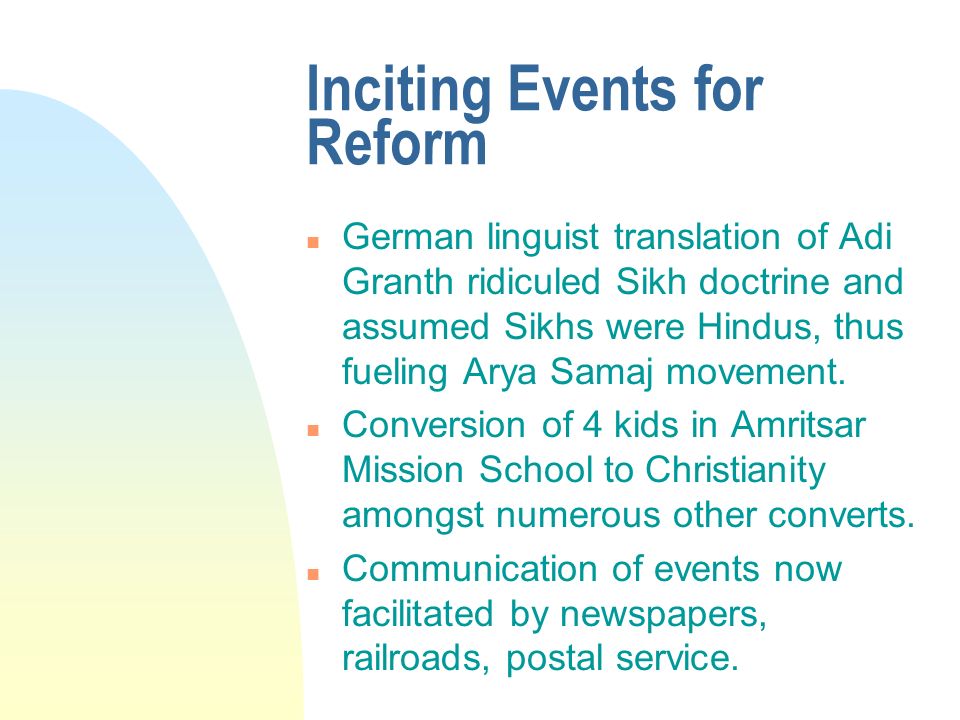 Inciting Events for Reform

- German linguist translation of Adi Granth ridiculed Sikh doctrine and assumed Sikhs were Hindus, thus fueling Arya Samaj movement.
- Conversion of 4 kids in Amritsar Mission School to Christianity amongst numerous other converts.
- Communication of events now facilitated by newspapers, railroads, postal service.